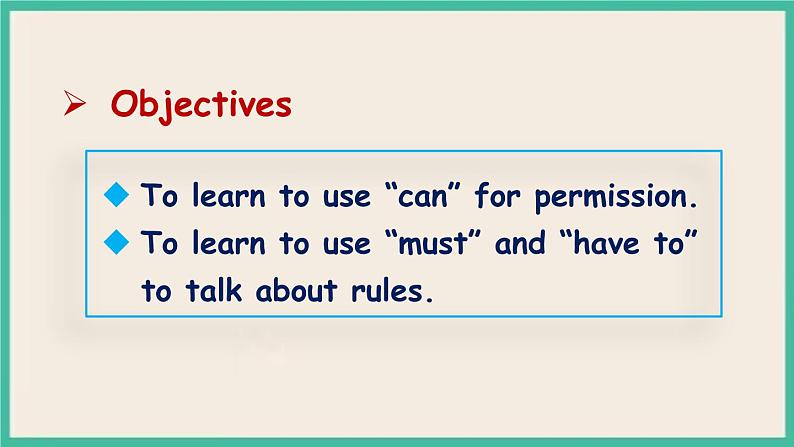 ➢ Objectives

◆ To learn to use “can” for permission.
◆ To learn to use “must” and “have to” to talk about rules.